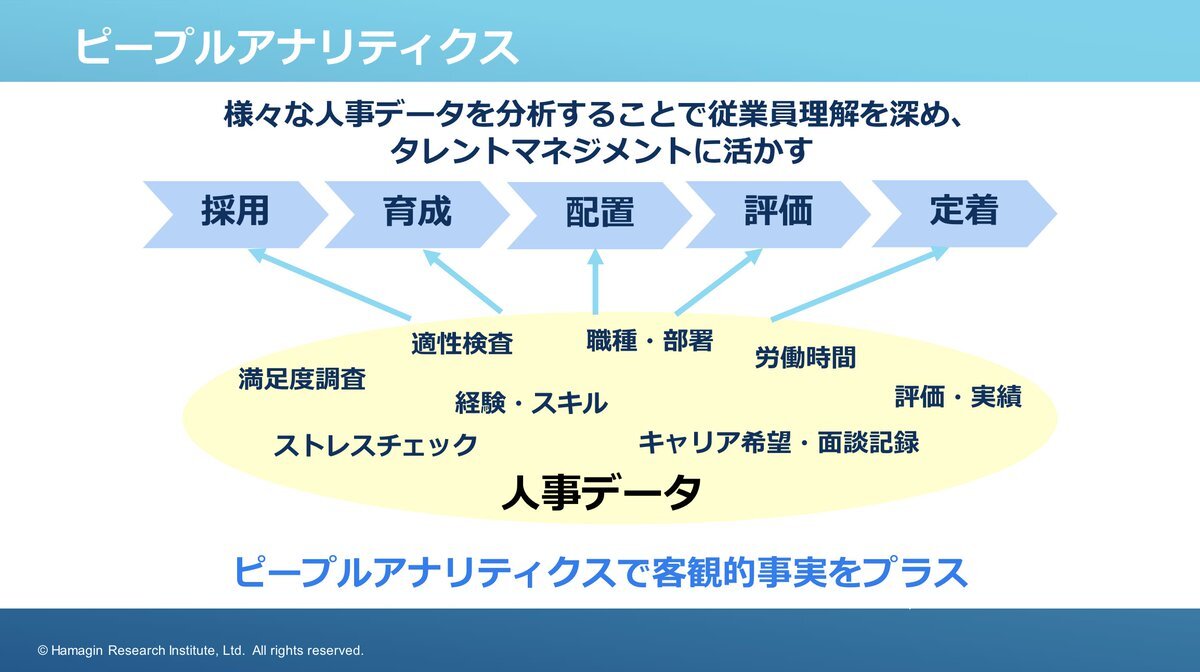 ピープルアナリティクス

様々な人事データを分析することで従業員理解を深め、タレントマネジメントに活かす

採用

育成

配置

評価

定着

適性検査

職種・部署

労働時間

満足度調査

経験・スキル

評価・実績

ストレスチェック

キャリア希望・面談記録

人事データ

ピープルアナリティクスで客観的事実をプラス

© Hamagin Research Institute, Ltd. All rights reserved.